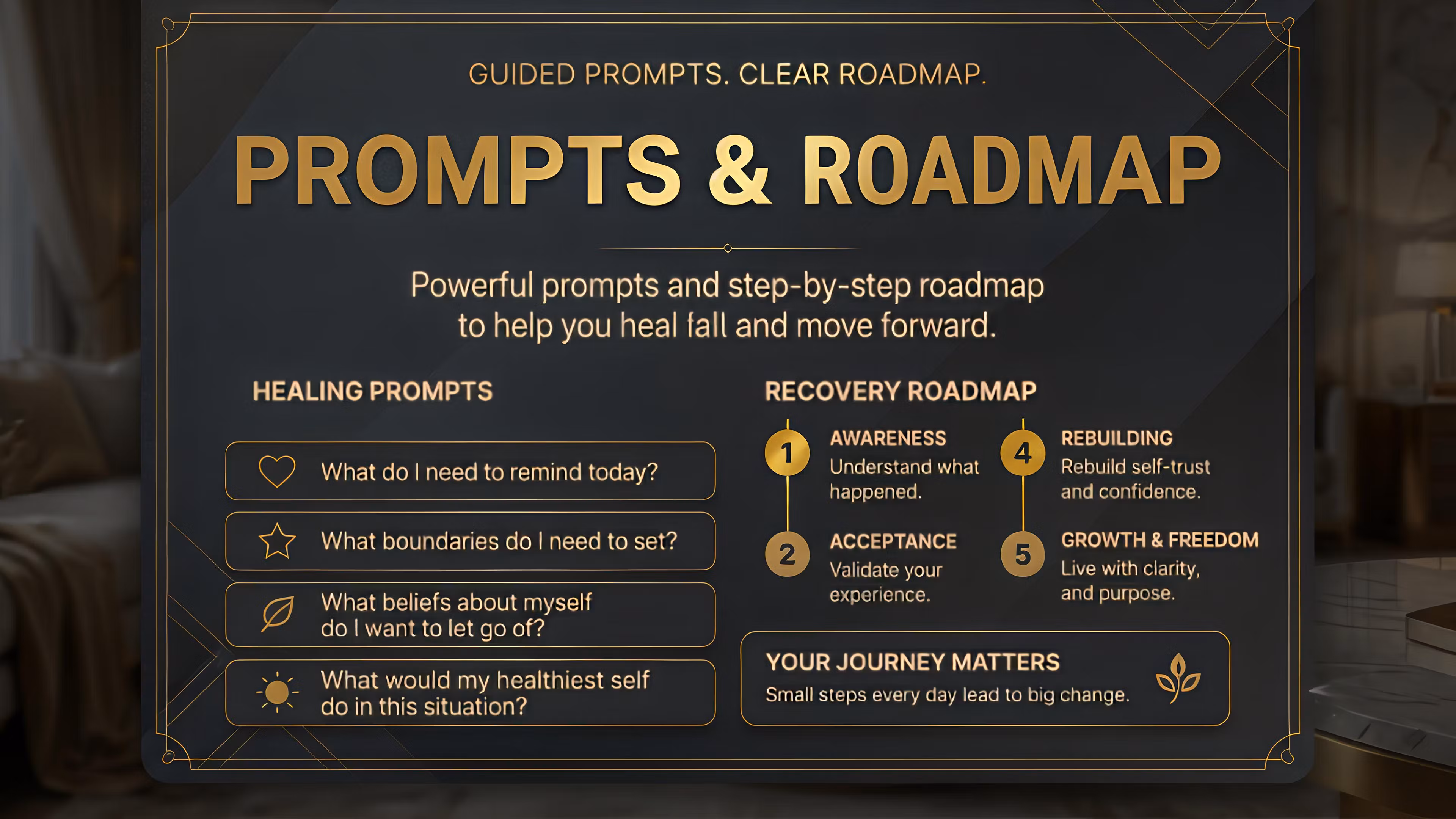 GUIDED PROMPTS. CLEAR ROADMAP.

PROMPTS & ROADMAP

Powerful prompts and step-by-step roadmap to help you heal fall and move forward.

HEALING PROMPTS

What do I need to remind today?

What boundaries do I need to set?

What beliefs about myself do I want to let go of?

What would my healthiest self do in this situation?

RECOVERY ROADMAP

1
AWARENESS
Understand what happened.

2
ACCEPTANCE
Validate your experience.

4
REBUILDING
Rebuild self-trust and confidence.

5
GROWTH & FREEDOM
Live with clarity, and purpose.

YOUR JOURNEY MATTERS
Small steps every day lead to big change.